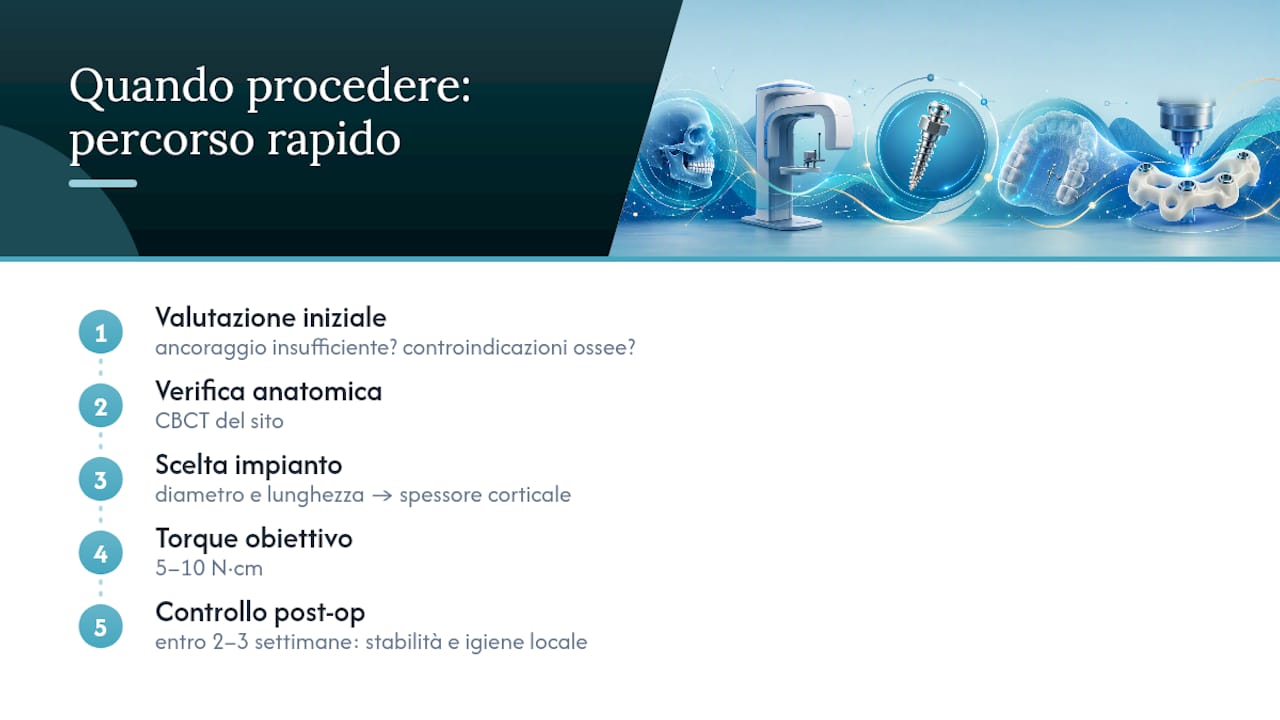 Quando procedere: percorso rapido

1
Valutazione iniziale
ancoraggio insufficiente? controindicazioni ossee?

2
Verifica anatomica
CBCT del sito

3
Scelta impianto
diametro e lunghezza → spessore corticale

4
Torque obiettivo
5–10 N·cm

5
Controllo post-op
entro 2–3 settimane: stabilità e igiene locale